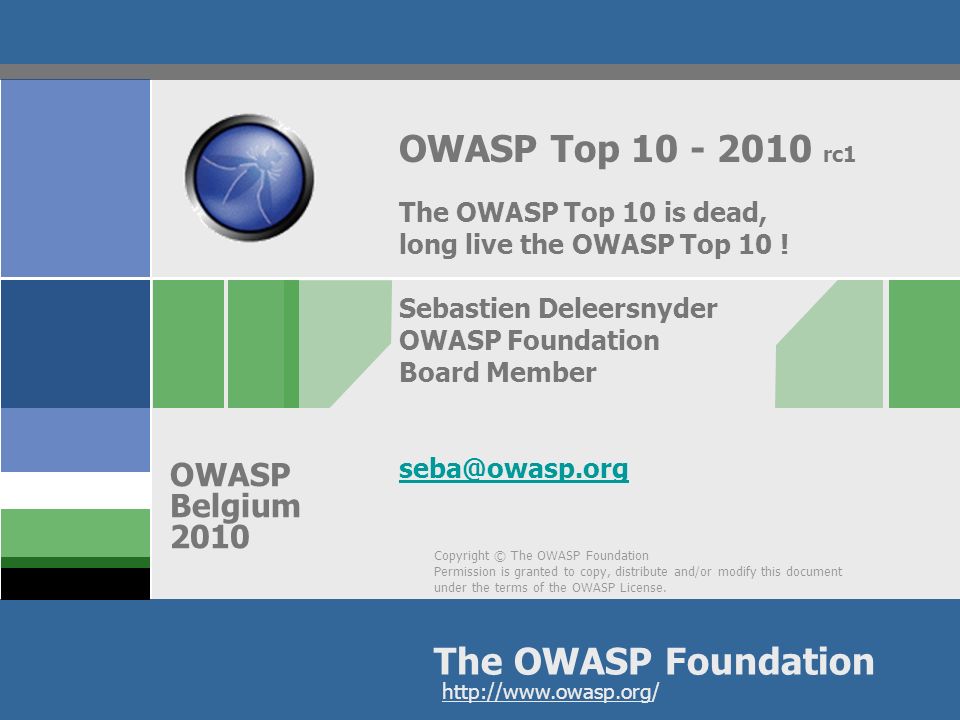 OWASP Top 10 - 2010 rc1

The OWASP Top 10 is dead, long live the OWASP Top 10 !

Sebastien Deleersnyder
OWASP Foundation
Board Member

seba@owasp.org

OWASP
Belgium
2010

Copyright © The OWASP Foundation
Permission is granted to copy, distribute and/or modify this document under the terms of the OWASP License.

The OWASP Foundation
http://www.owasp.org/